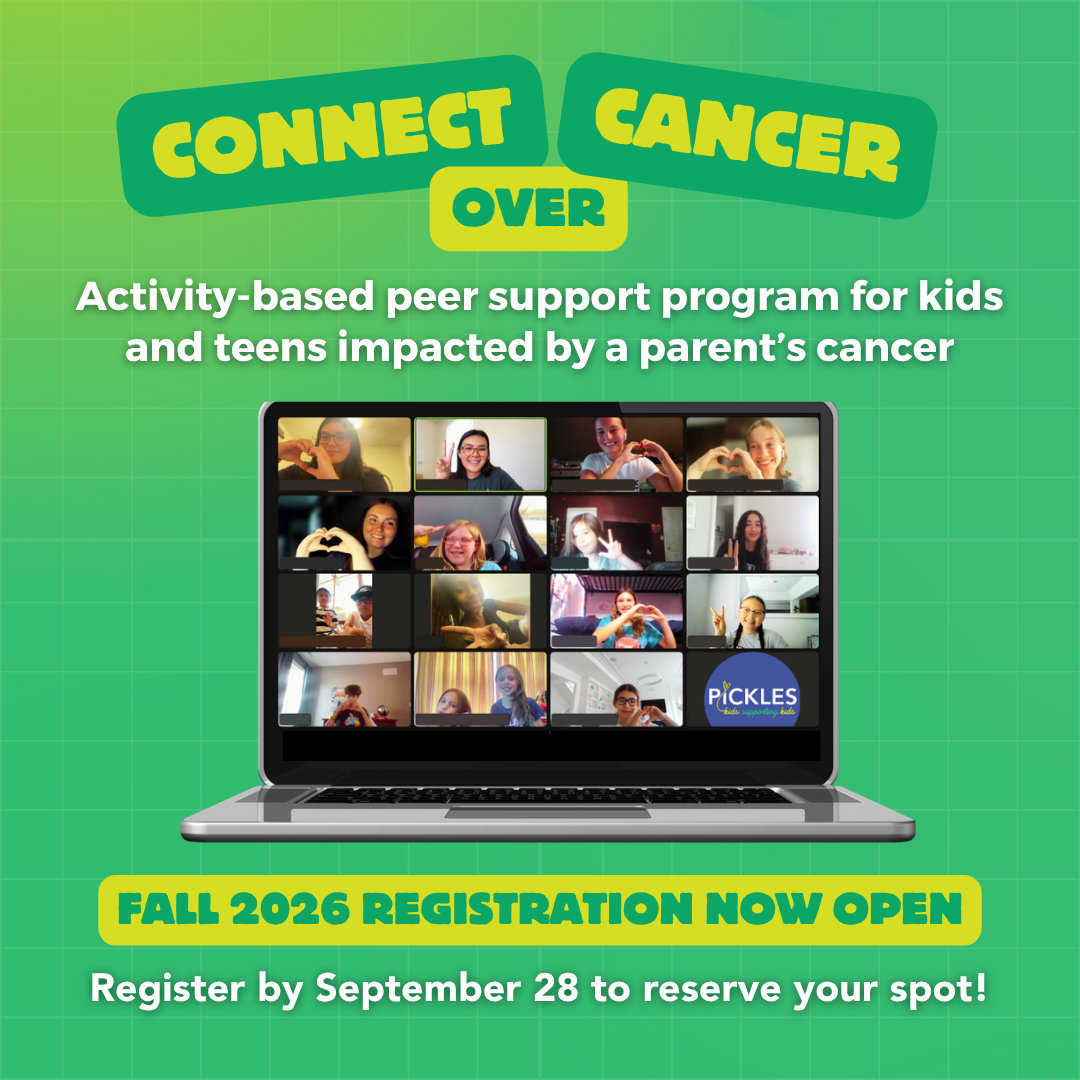 CONNECT OVER CANCER

Activity-based peer support program for kids and teens impacted by a parent's cancer

PICKLES
kids supporting kids

FALL 2026 REGISTRATION NOW OPEN

Register by September 28 to reserve your spot!